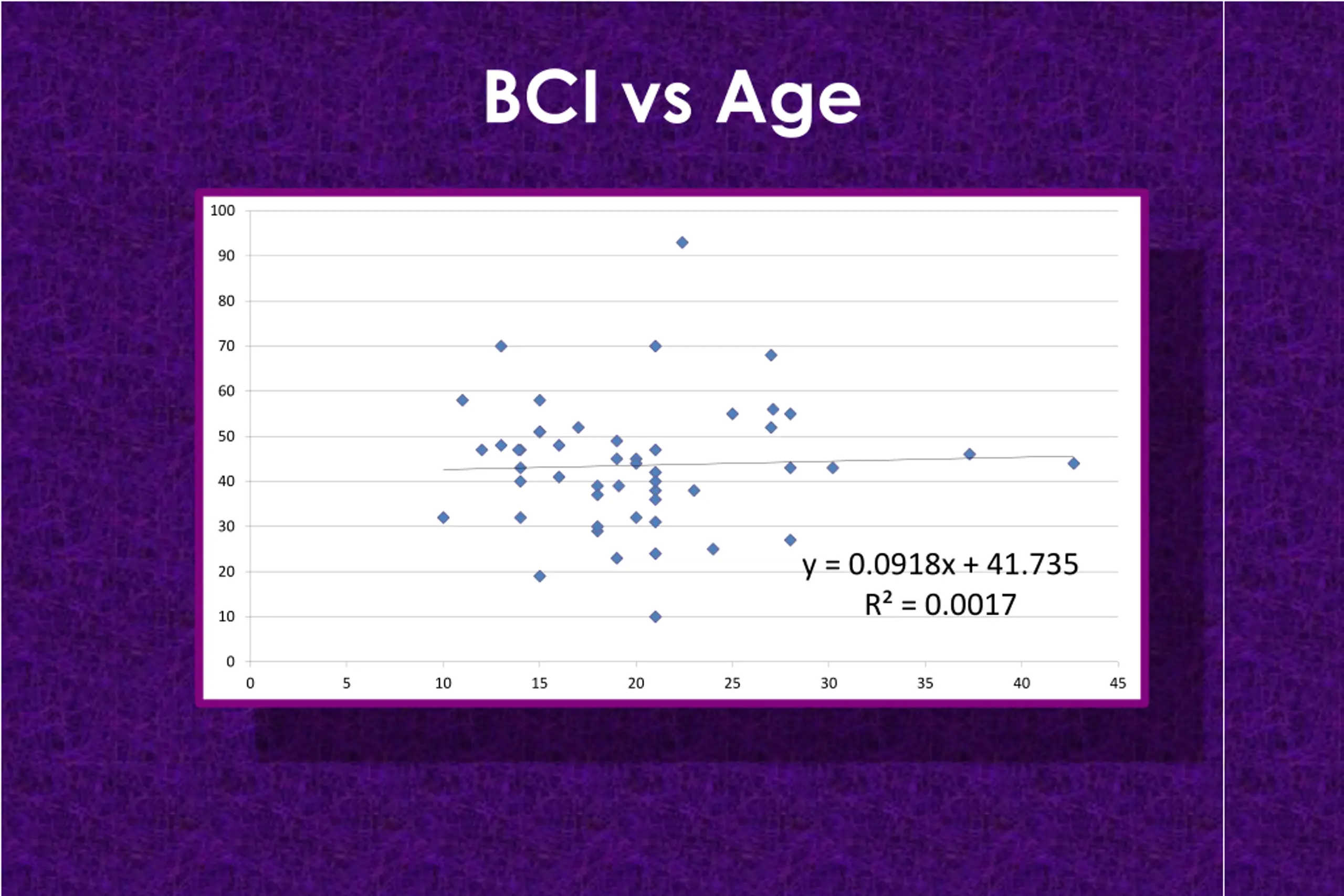 BCI vs Age

100
90
80
70
60
50
40
30
20
10
0

0 5 10 15 20 25 30 35 40 45

$y = 0.0918x + 41.735$
$R^2 = 0.0017$